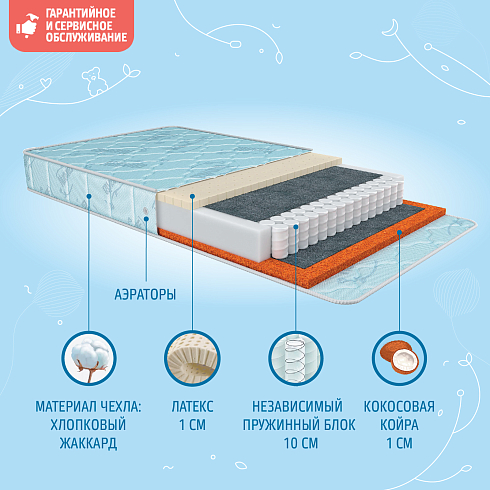 ГАРАНТИЙНОЕ И СЕРВИСНОЕ ОБСЛУЖИВАНИЕ

АЭРАТОРЫ

МАТЕРИАЛ ЧЕХЛА: ХЛОПКОВЫЙ ЖАККАРД

ЛАТЕКС 1 СМ

НЕЗАВИСИМЫЙ ПРУЖИННЫЙ БЛОК 10 СМ

КОКОСОВАЯ КОЙРА 1 СМ